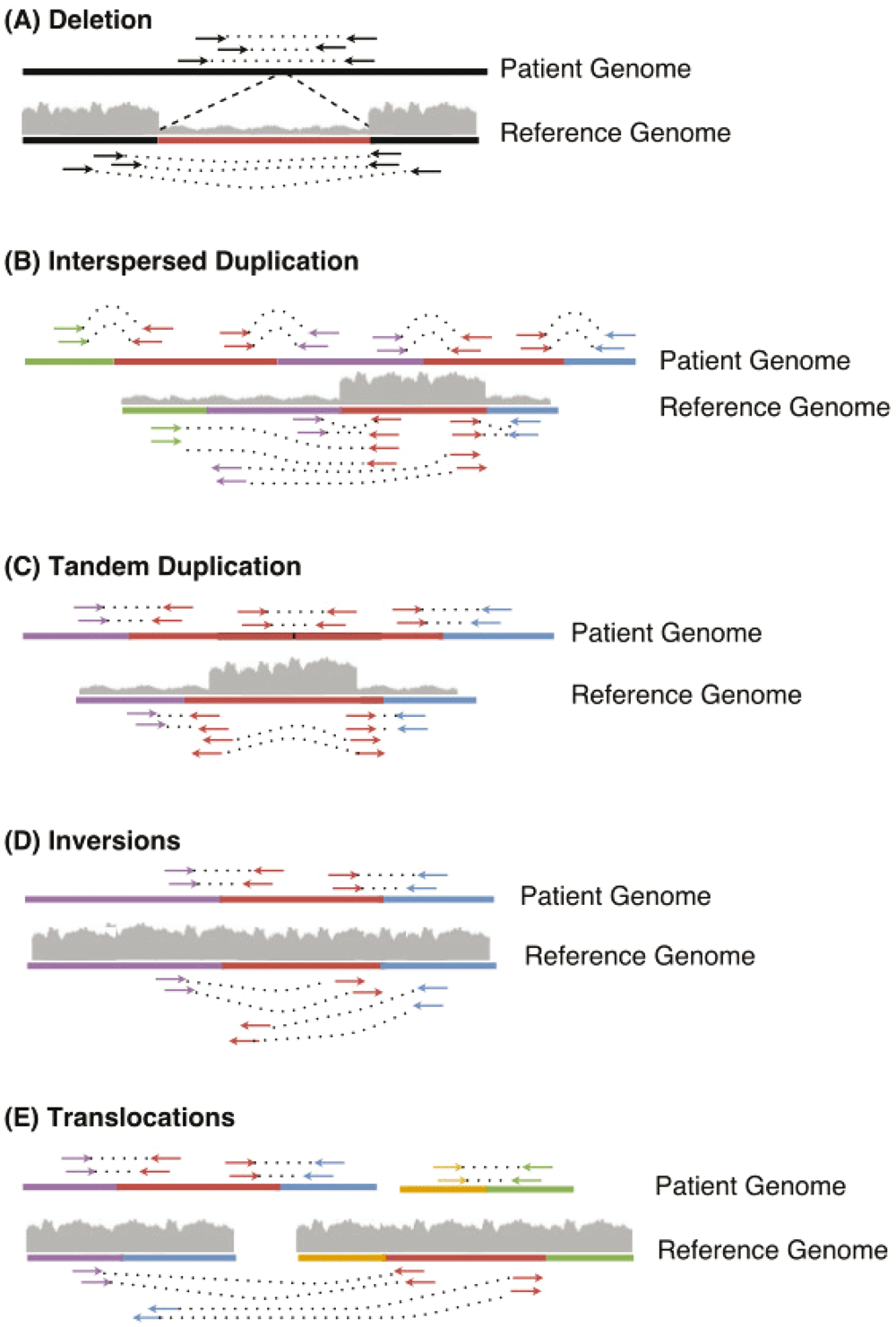 (A) Deletion

Patient Genome

Reference Genome

(B) Interspersed Duplication

Patient Genome

Reference Genome

(C) Tandem Duplication

Patient Genome

Reference Genome

(D) Inversions

Patient Genome

Reference Genome

(E) Translocations

Patient Genome

Reference Genome